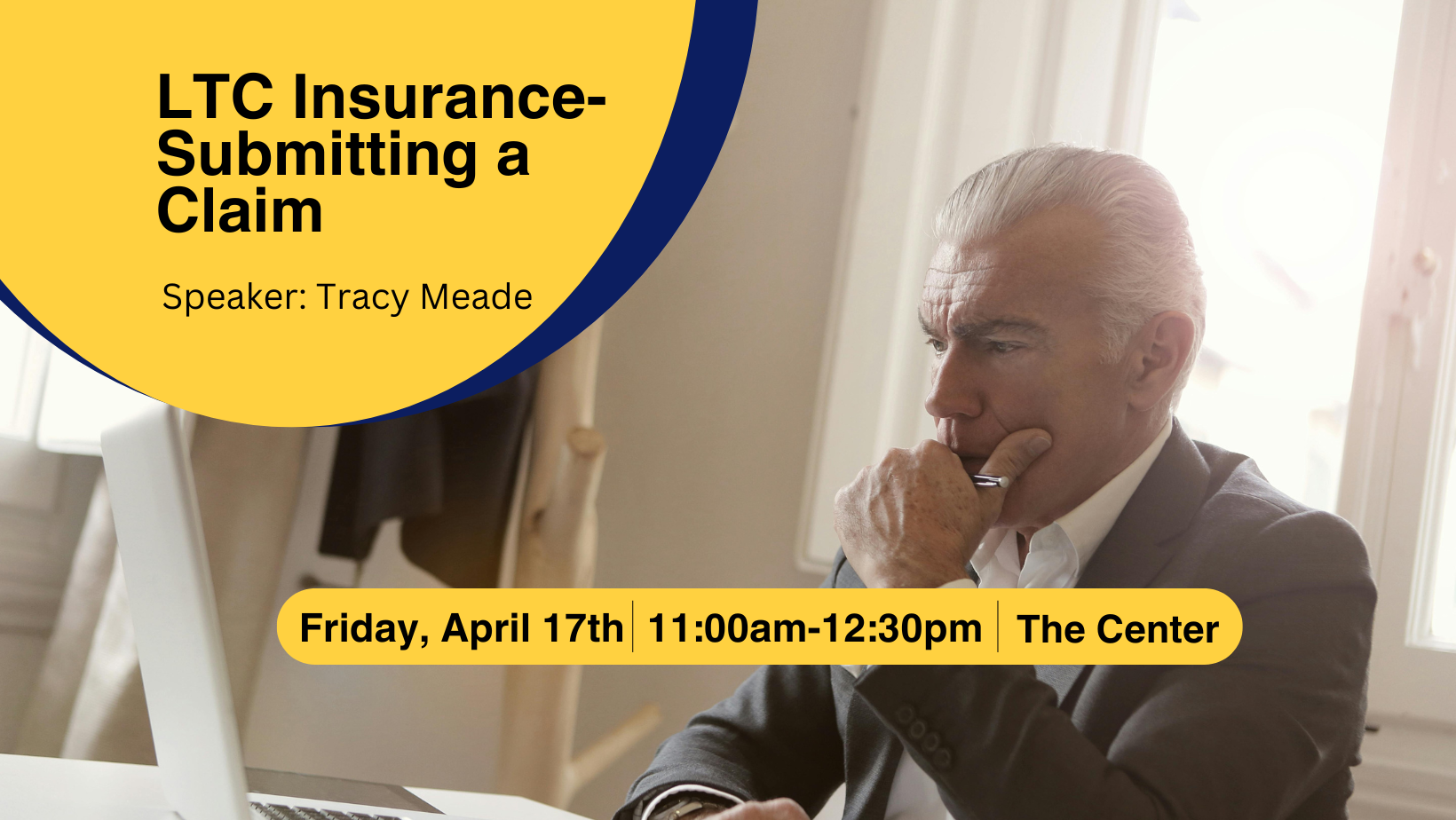 LTC Insurance-
Submitting a
Claim

Speaker: Tracy Meade

Friday, April 17th | 11:00am-12:30pm | The Center